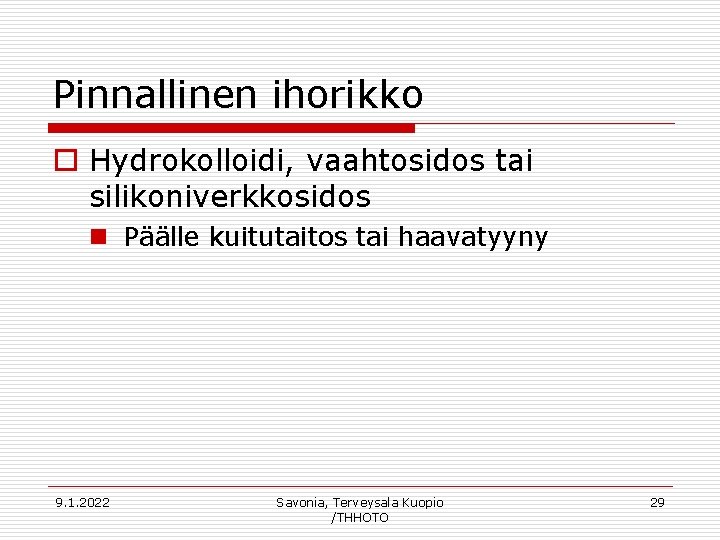 Pinnallinen ihorikko

Hydrokolloidi, vaahtosidos tai silikoniverkkosidos

Päälle kuitutaitos tai haavatyyny

9.1.2022

Savonia, Terveysala Kuopio /THHOTO

29